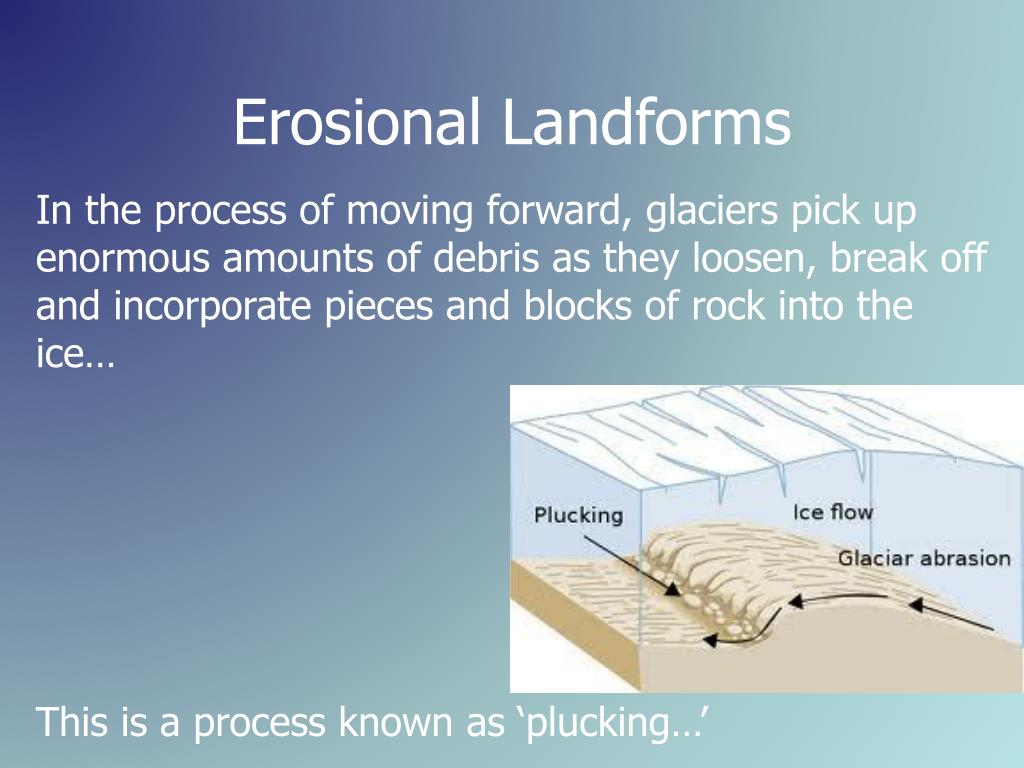 Erosional Landforms

In the process of moving forward, glaciers pick up enormous amounts of debris as they loosen, break off and incorporate pieces and blocks of rock into the ice…

Plucking

Ice flow

Glaciar abrasion

This is a process known as ‘plucking…’